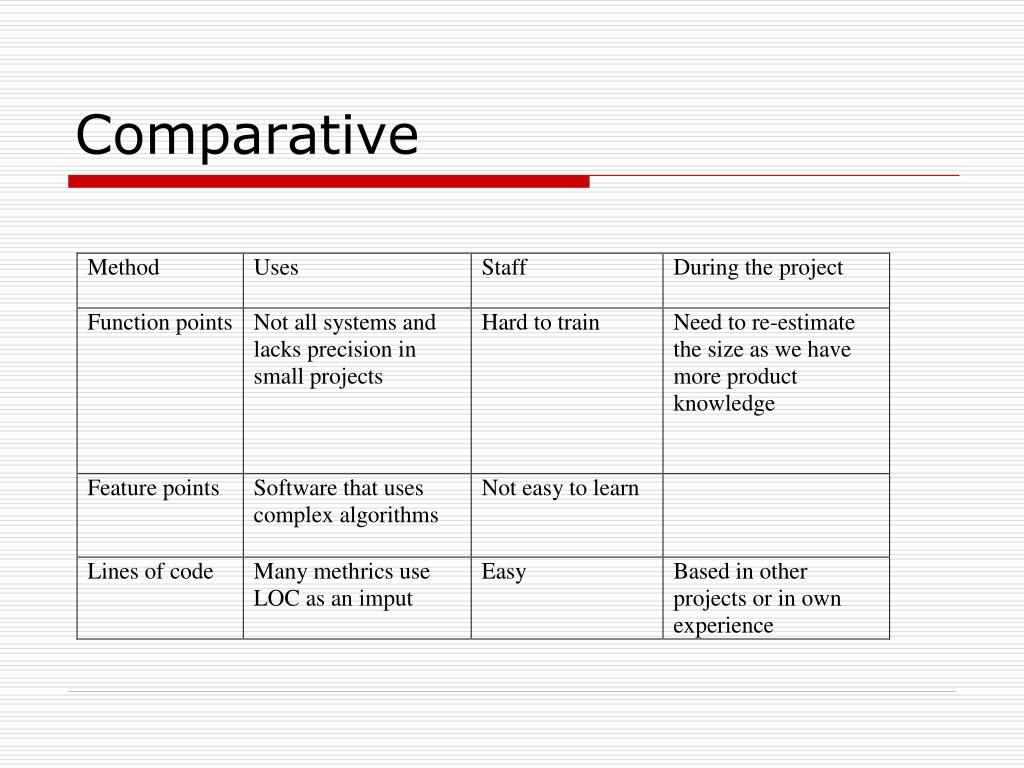 Comparative

| Method | Uses | Staff | During the project |
|---|---|---|---|
| Function points | Not all systems and lacks precision in small projects | Hard to train | Need to re-estimate the size as we have more product knowledge |
| Feature points | Software that uses complex algorithms | Not easy to learn | |
| Lines of code | Many methrics use LOC as an imput | Easy | Based in other projects or in own experience |